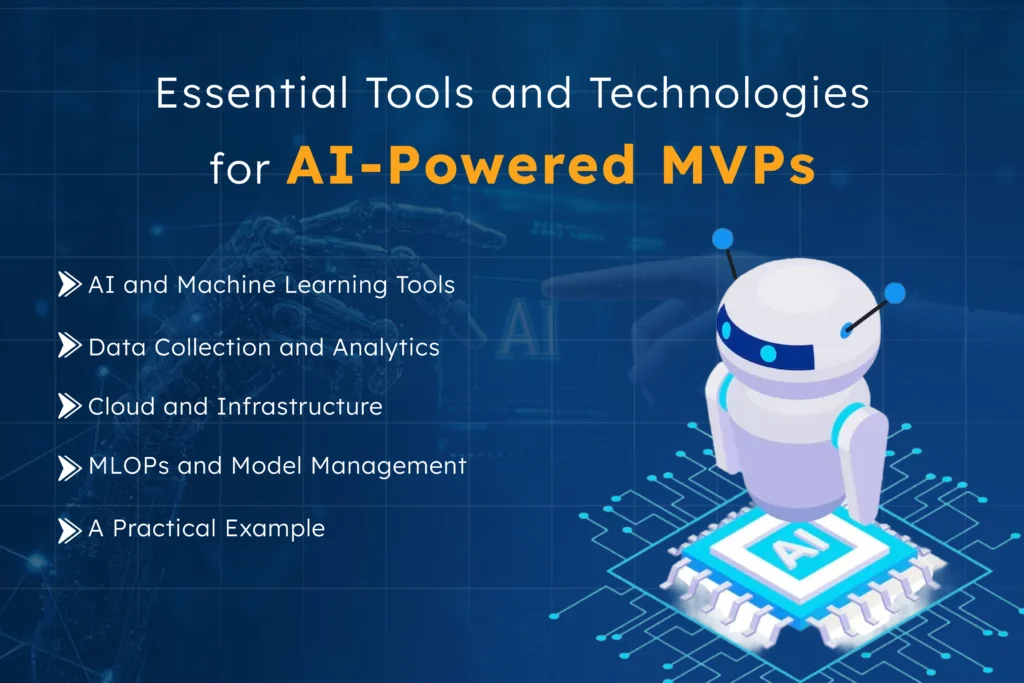 Essential Tools and Technologies for AI-Powered MVPs

AI and Machine Learning Tools

Data Collection and Analytics

Cloud and Infrastructure

MLOPs and Model Management

A Practical Example

AI

AI